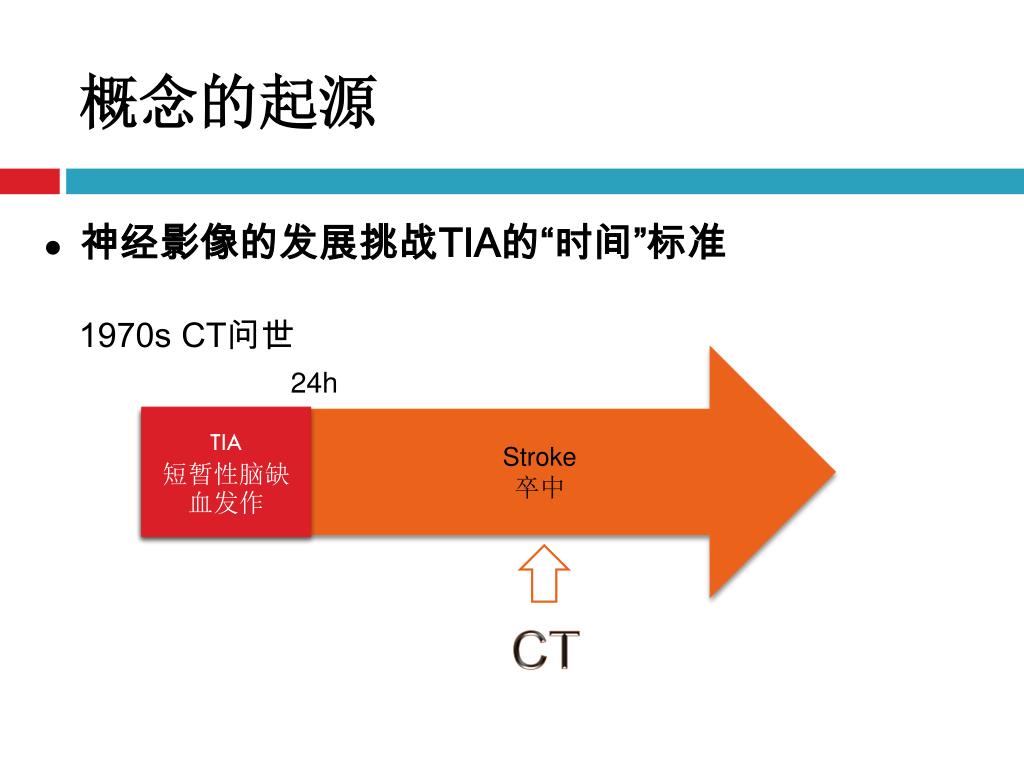 概念的起源

● 神经影像的发展挑战TIA的“时间”标准

1970s CT问世

24h

TIA
短暂性脑缺血发作

Stroke
卒中

CT